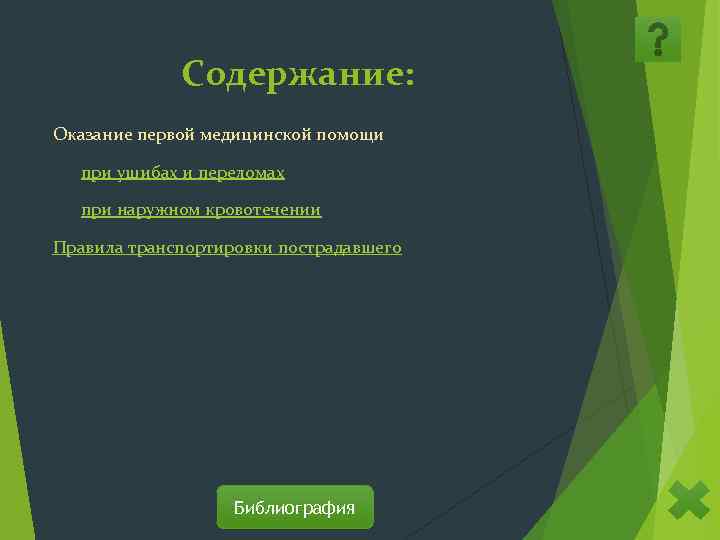 ?

Содержание:

Оказание первой медицинской помощи

при ушибах и переломах

при наружном кровотечении

Правила транспортировки пострадавшего

Библиография